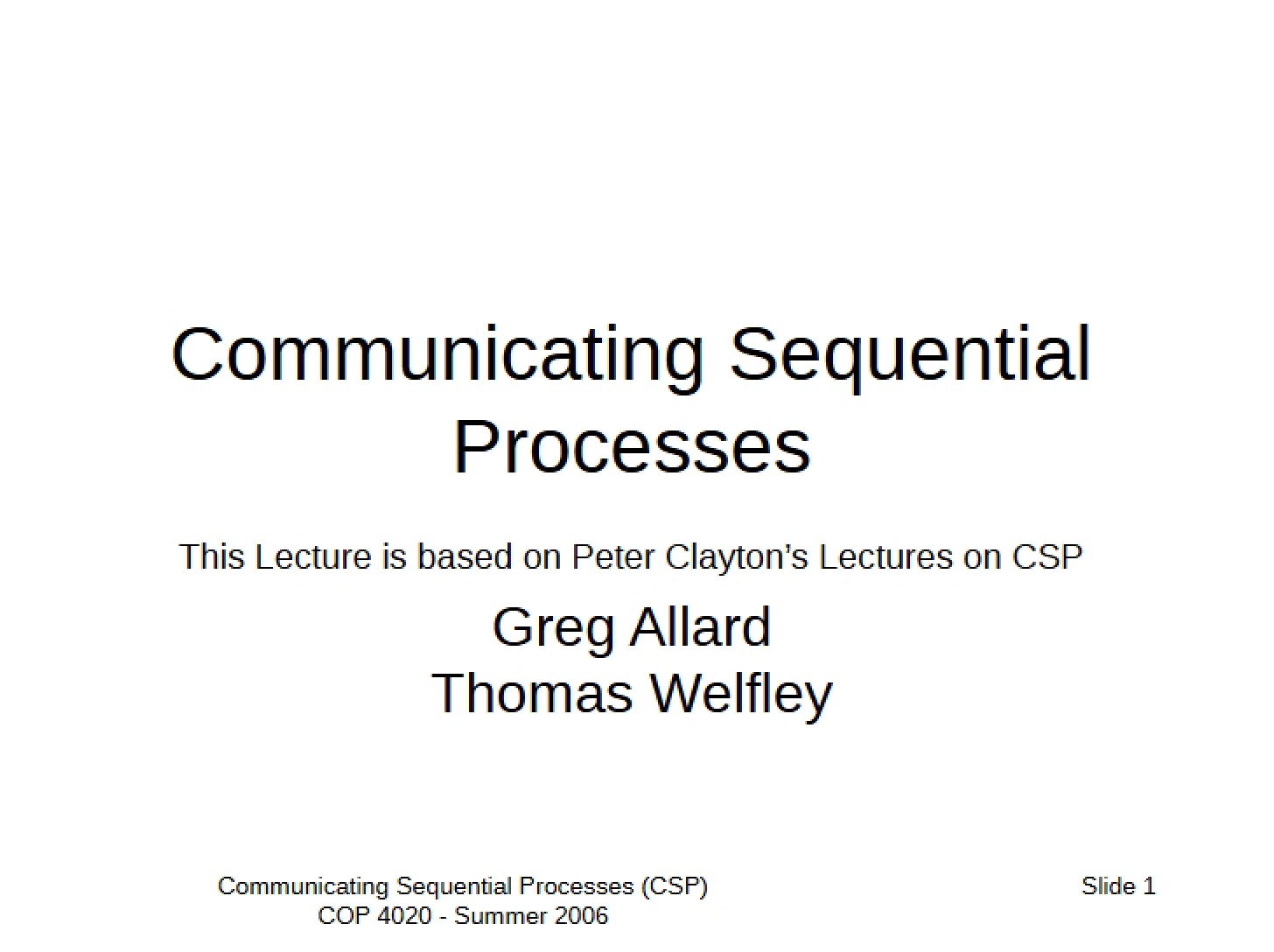 Communicating Sequential Processes

This Lecture is based on Peter Clayton's Lectures on CSP

Greg Allard
Thomas Welfley

Communicating Sequential Processes (CSP)
COP 4020 - Summer 2006

Slide 1